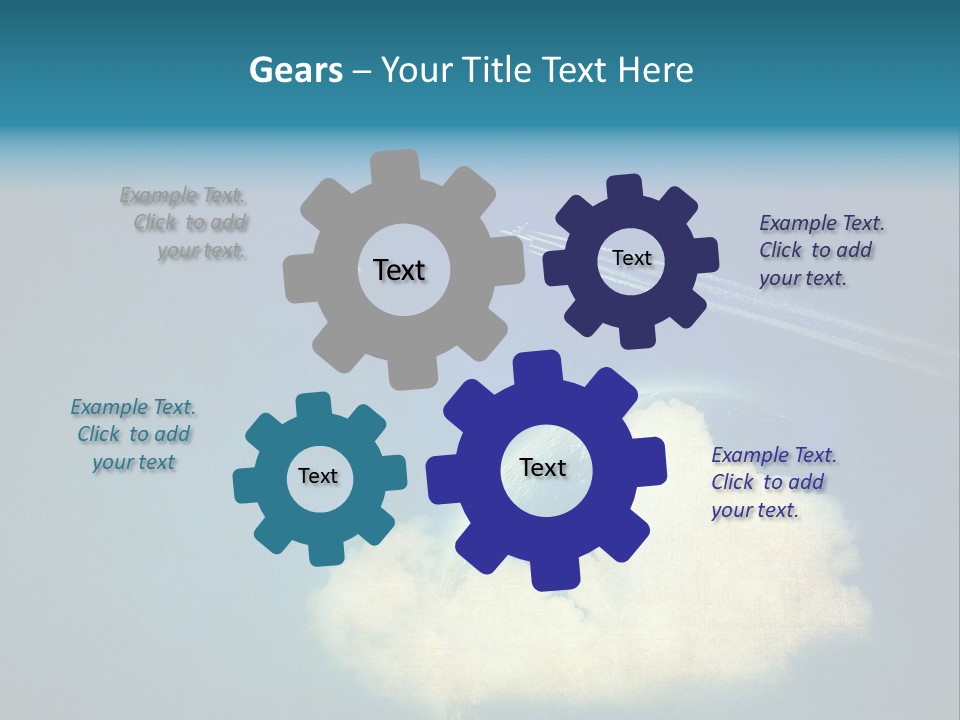 Gears – Your Title Text Here

Example Text. Click to add your text.

Text

Text

Example Text. Click to add your text.

Example Text. Click to add your text

Text

Text

Example Text. Click to add your text.